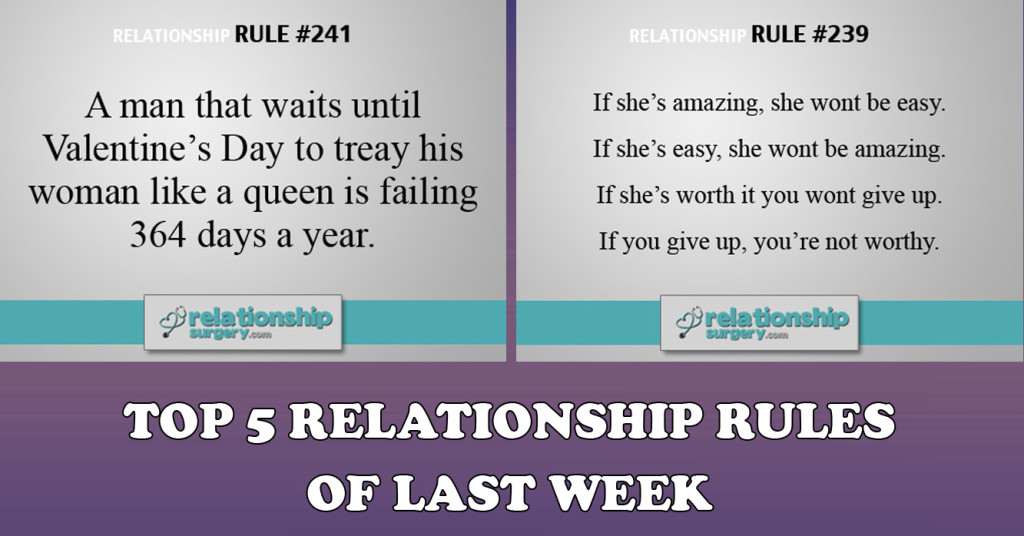 RELATIONSHIP RULE #241

A man that waits until Valentine's Day to treay his woman like a queen is failing 364 days a year.

relationship surgery.com

RELATIONSHIP RULE #239

If she's amazing, she wont be easy.

If she's easy, she wont be amazing.

If she's worth it you wont give up.

If you give up, you're not worthy.

relationship surgery.com

TOP 5 RELATIONSHIP RULES OF LAST WEEK